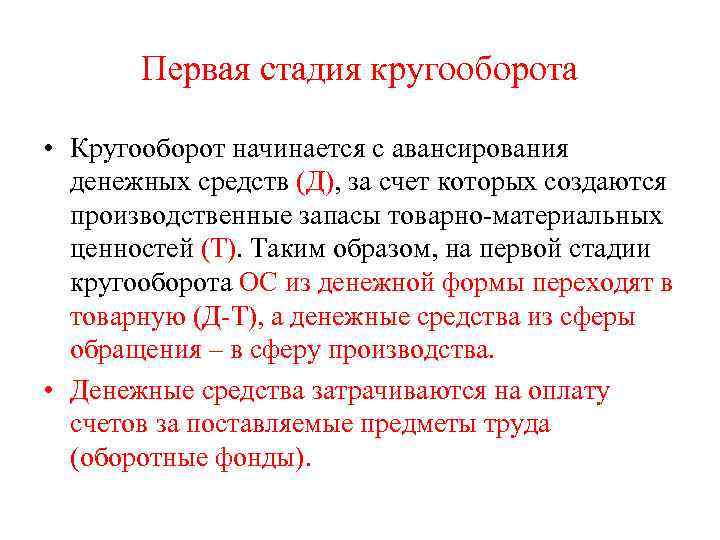 Первая стадия кругооборота

• Кругооборот начинается с авансирования денежных средств (Д), за счет которых создаются производственные запасы товарно-материальных ценностей (Т). Таким образом, на первой стадии кругооборота ОС из денежной формы переходят в товарную (Д-Т), а денежные средства из сферы обращения – в сферу производства.

• Денежные средства затрачиваются на оплату счетов за поставляемые предметы труда (оборотные фонды).